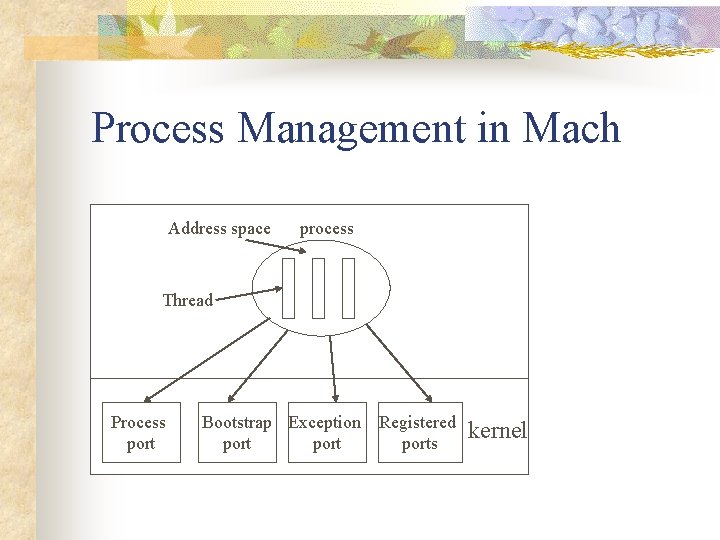 Process Management in Mach

Address space

process

Thread

Process port

Bootstrap port

Exception port

Registered ports

kernel